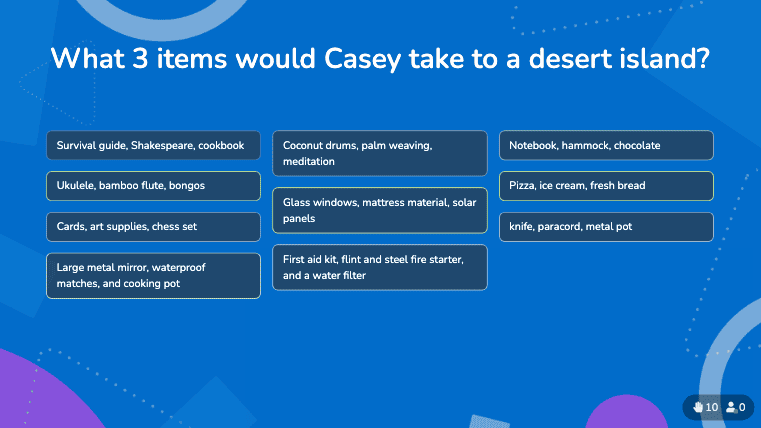 What 3 items would Casey take to a desert island?

Survival guide, Shakespeare, cookbook

Ukulele, bamboo flute, bongos

Cards, art supplies, chess set

Large metal mirror, waterproof matches, and cooking pot

Coconut drums, palm weaving, meditation

Glass windows, mattress material, solar panels

First aid kit, flint and steel fire starter, and a water filter

Notebook, hammock, chocolate

Pizza, ice cream, fresh bread

knife, paracord, metal pot

10 0